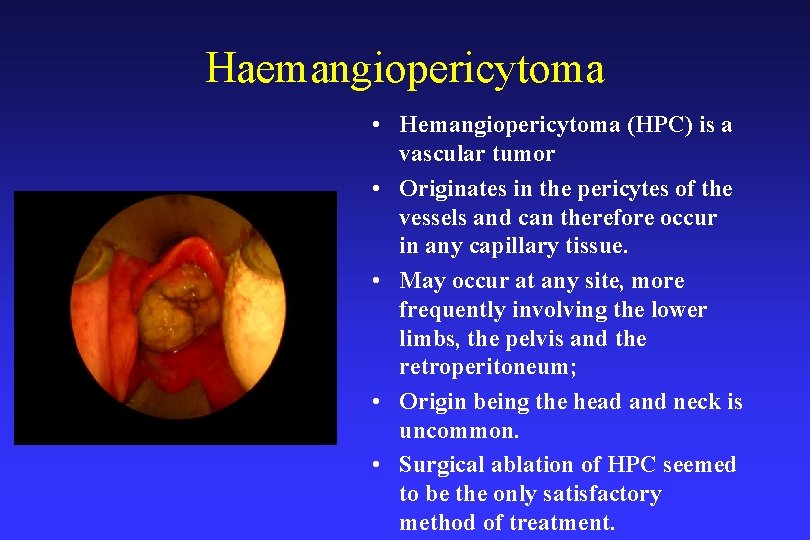 Haemangiopericytoma

• Hemangiopericytoma (HPC) is a vascular tumor

• Originates in the pericytes of the vessels and can therefore occur in any capillary tissue.

• May occur at any site, more frequently involving the lower limbs, the pelvis and the retroperitoneum;

• Origin being the head and neck is uncommon.

• Surgical ablation of HPC seemed to be the only satisfactory method of treatment.